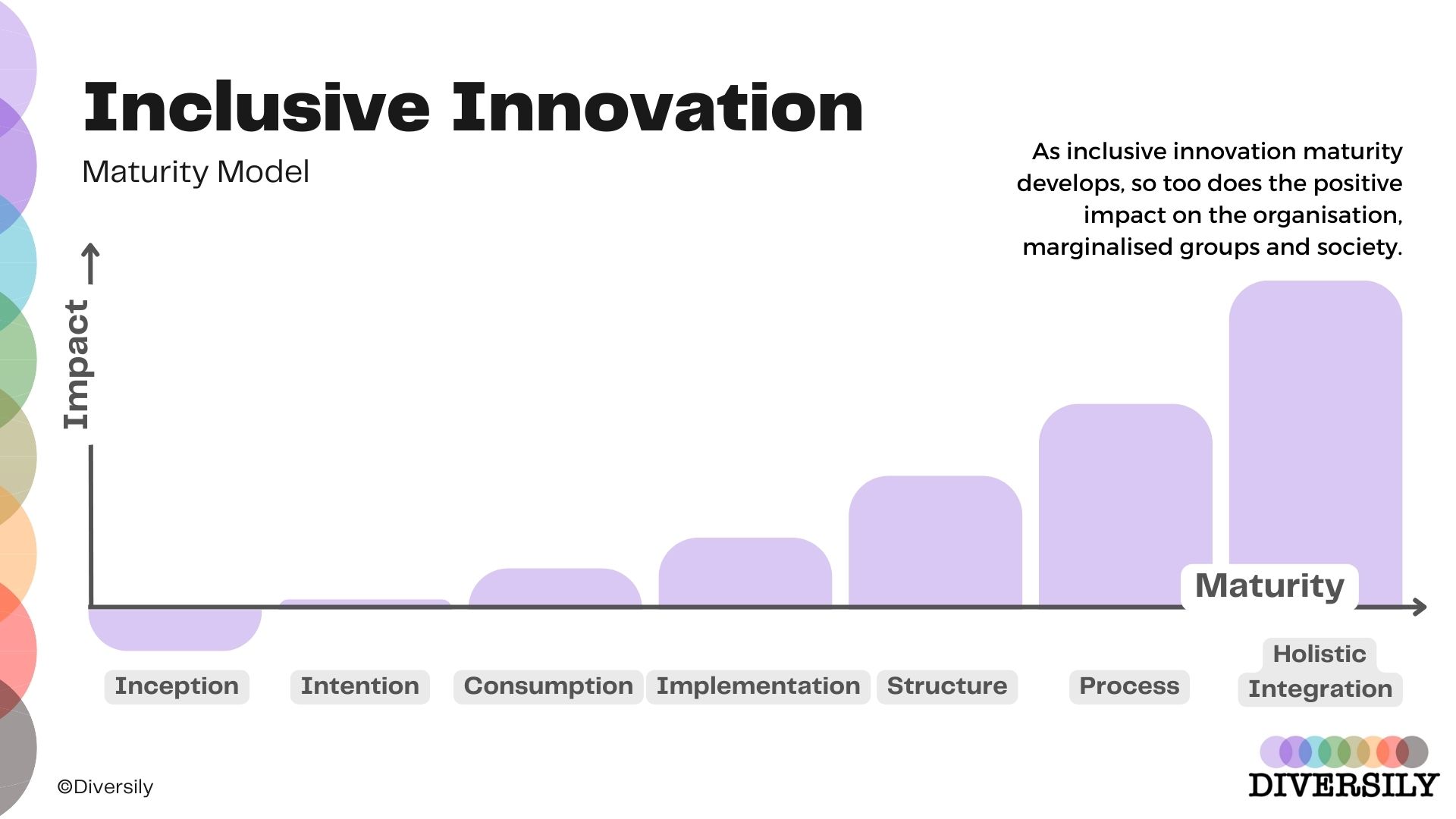 Inclusive Innovation

Maturity Model

As inclusive innovation maturity develops, so too does the positive impact on the organisation, marginalised groups and society.

Impact

Maturity

Inception

Intention

Consumption

Implementation

Structure

Process

Holistic Integration

©Diversily

DIVERSILY